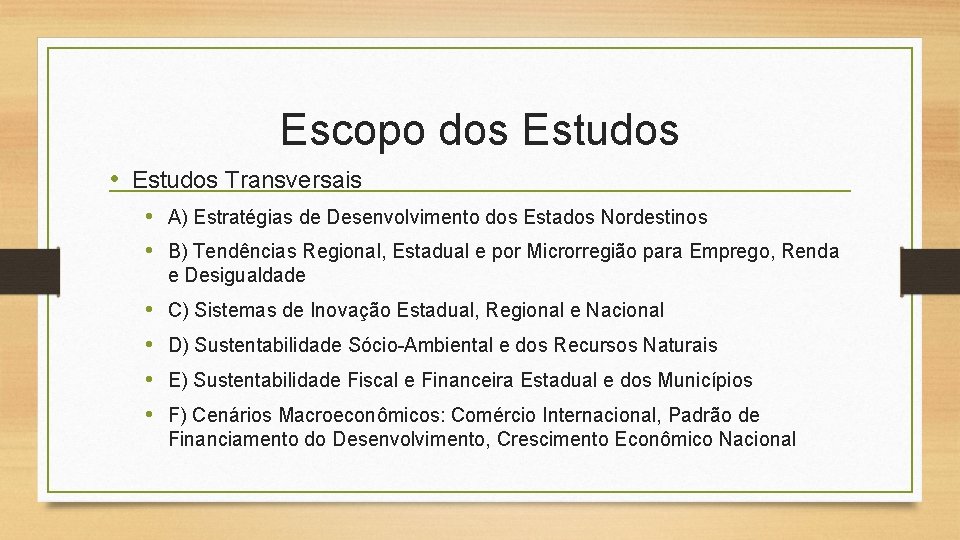 Escopo dos Estudos

• Estudos Transversais
  • A) Estratégias de Desenvolvimento dos Estados Nordestinos
  • B) Tendências Regional, Estadual e por Microrregião para Emprego, Renda e Desigualdade
  • C) Sistemas de Inovação Estadual, Regional e Nacional
  • D) Sustentabilidade Sócio-Ambiental e dos Recursos Naturais
  • E) Sustentabilidade Fiscal e Financeira Estadual e dos Municípios
  • F) Cenários Macroeconômicos: Comércio Internacional, Padrão de Financiamento do Desenvolvimento, Crescimento Econômico Nacional